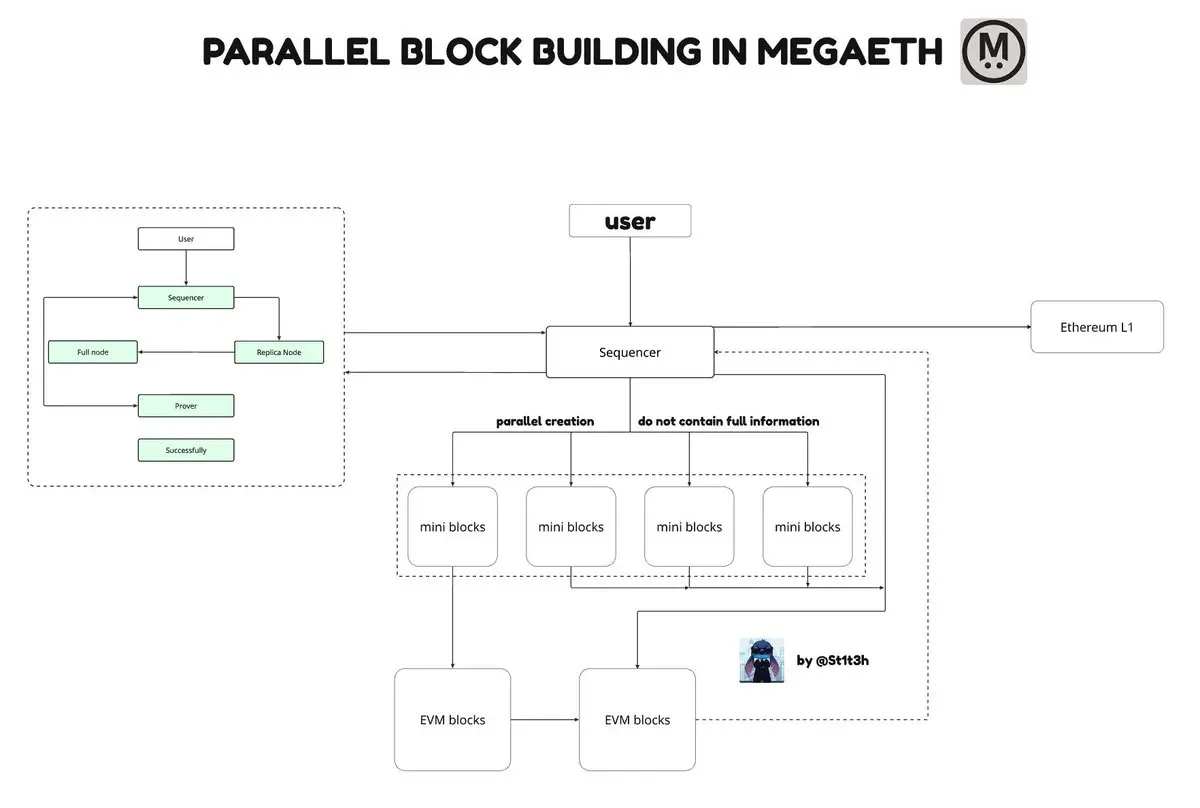 PARALLEL BLOCK BUILDING IN MEGAETH

M

User

Sequencer

Full node

Replica Node

Prover

Successfully

user

Sequencer

Ethereum L1

parallel creation

do not contain full information

mini blocks

mini blocks

mini blocks

mini blocks

by @St1t3h

EVM blocks

EVM blocks